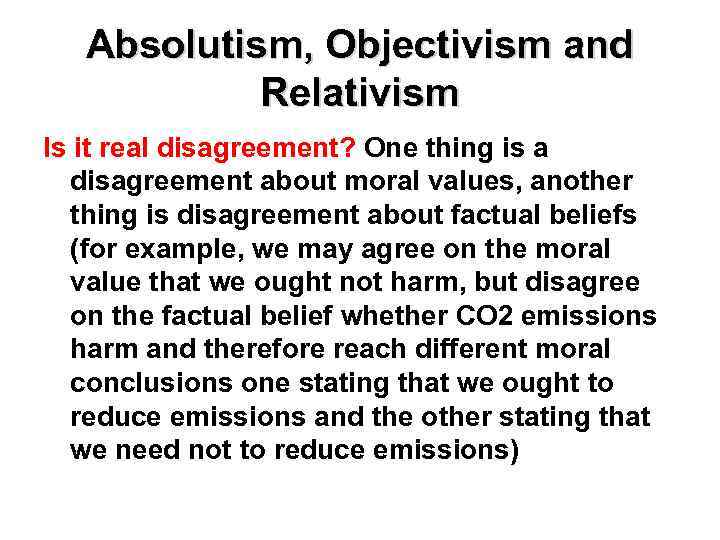 Absolutism, Objectivism and Relativism

Is it real disagreement? One thing is a disagreement about moral values, another thing is disagreement about factual beliefs (for example, we may agree on the moral value that we ought not harm, but disagree on the factual belief whether CO2 emissions harm and therefore reach different moral conclusions one stating that we ought to reduce emissions and the other stating that we need not to reduce emissions)